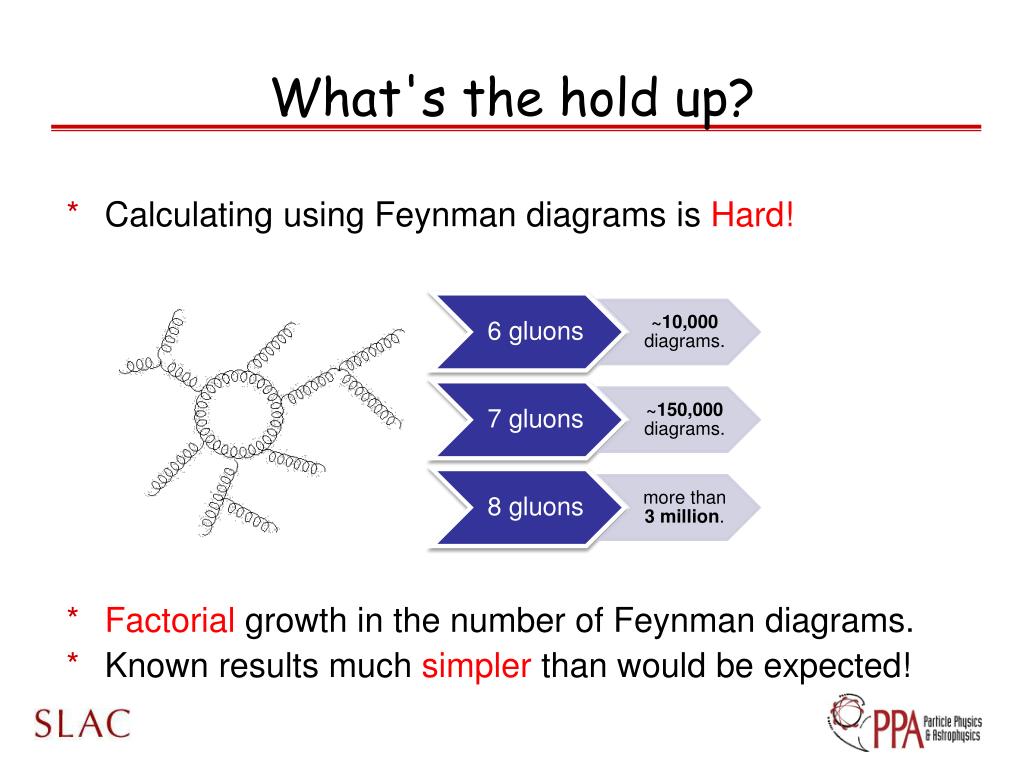 What's the hold up?

* Calculating using Feynman diagrams is Hard!

6 gluons ~10,000 diagrams.

7 gluons ~150,000 diagrams.

8 gluons more than 3 million.

* Factorial growth in the number of Feynman diagrams.
* Known results much simpler than would be expected!

SLAC

PPA Particle Physics & Astrophysics